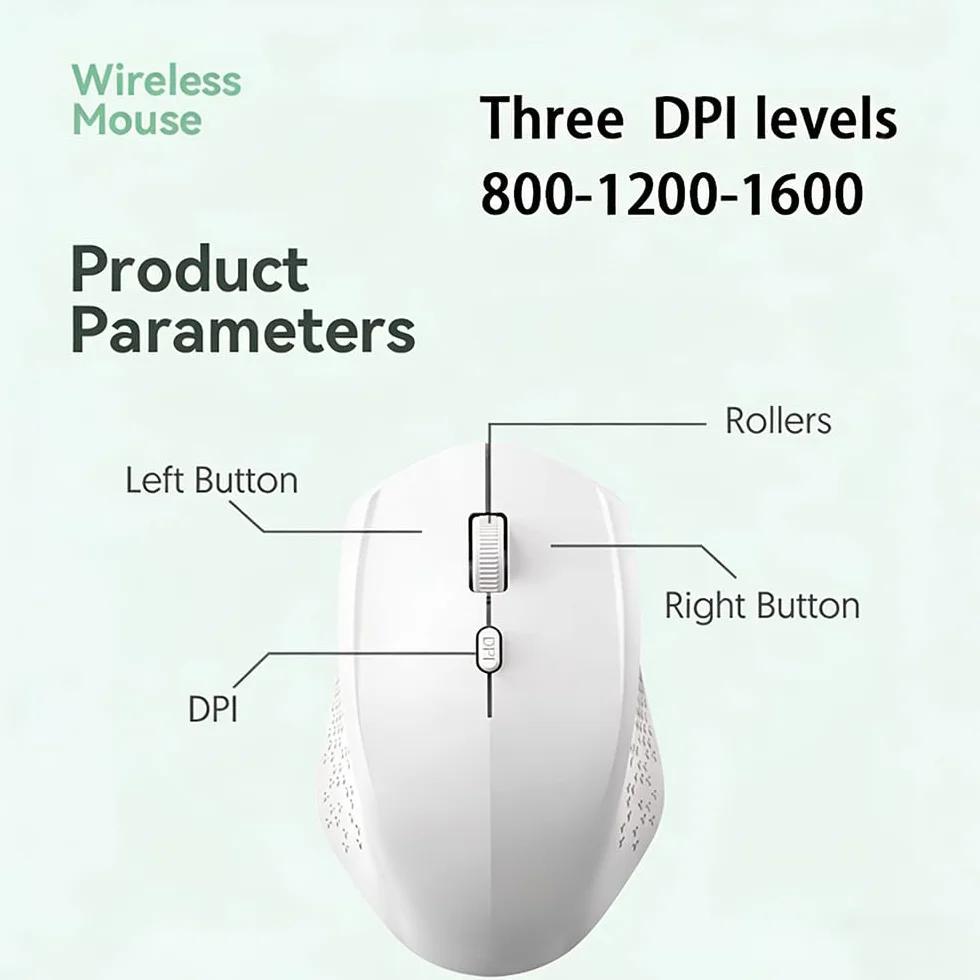 Wireless Mouse

Three DPI levels
800-1200-1600

Product Parameters

Rollers

Left Button

Right Button

DPI

DPI